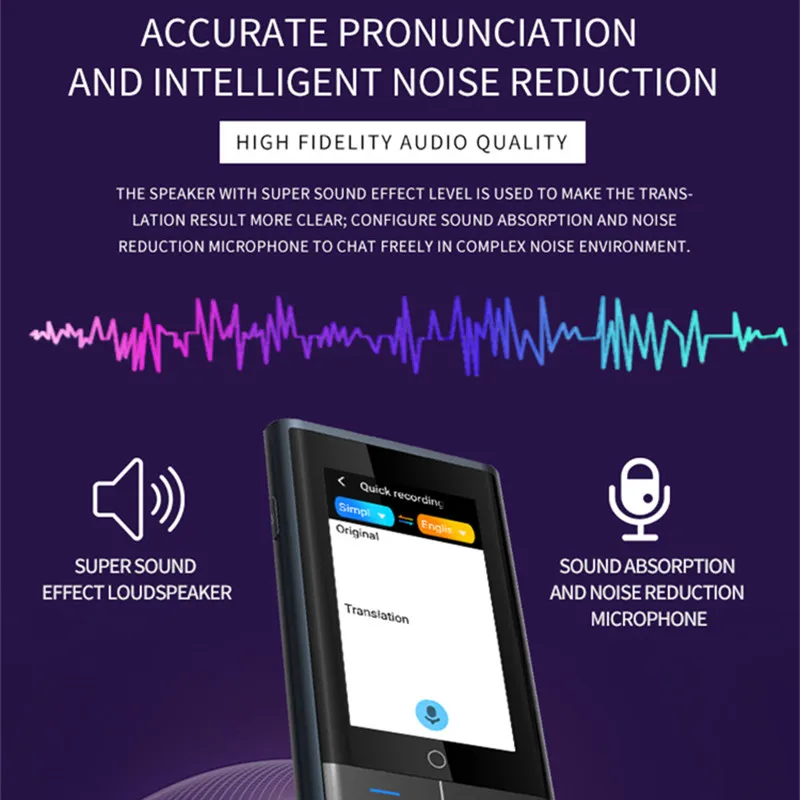 ACCURATE PRONUNCIATION AND INTELLIGENT NOISE REDUCTION

HIGH FIDELITY AUDIO QUALITY

THE SPEAKER WITH SUPER SOUND EFFECT LEVEL IS USED TO MAKE THE TRANSLATION RESULT MORE CLEAR; CONFIGURE SOUND ABSORPTION AND NOISE REDUCTION MICROPHONE TO CHAT FREELY IN COMPLEX NOISE ENVIRONMENT.

SUPER SOUND EFFECT LOUDSPEAKER

Quick recording
Simpl
Englis
Original
Translation

SOUND ABSORPTION AND NOISE REDUCTION MICROPHONE